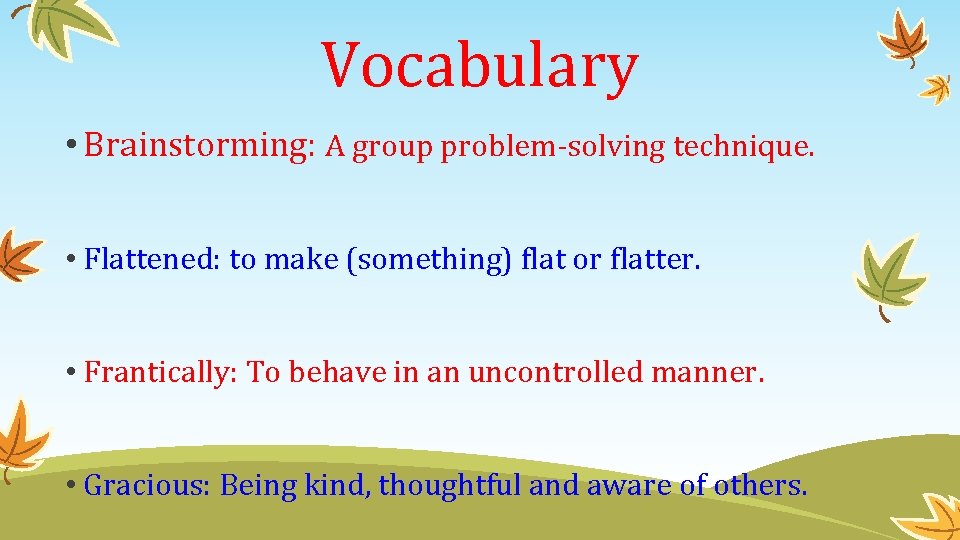 Vocabulary

• Brainstorming: A group problem-solving technique.

• Flattened: to make (something) flat or flatter.

• Frantically: To behave in an uncontrolled manner.

• Gracious: Being kind, thoughtful and aware of others.